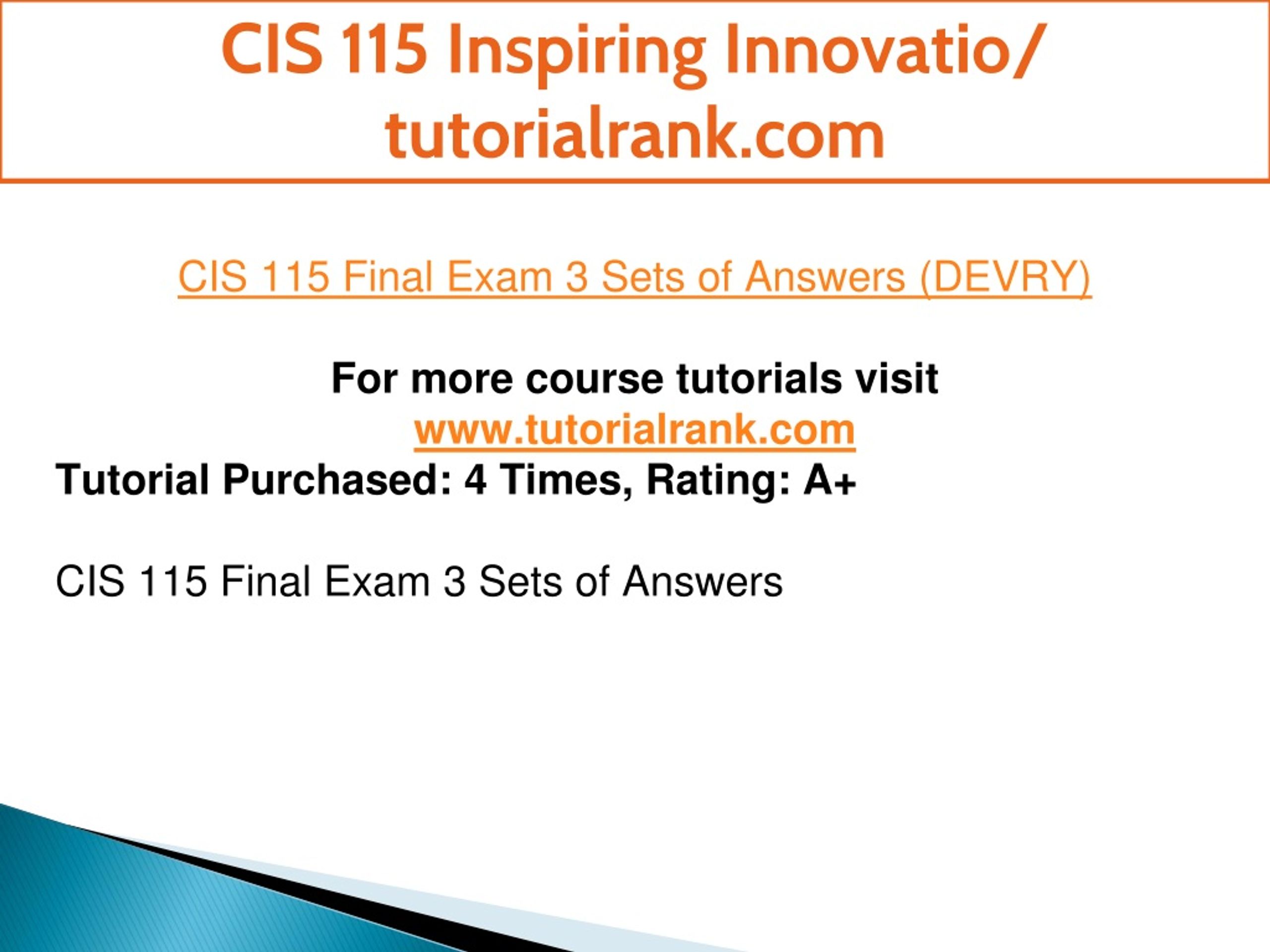 CIS 115 Inspiring Innovatio/ tutorialrank.com

CIS 115 Final Exam 3 Sets of Answers (DEVRY)

For more course tutorials visit
www.tutorialrank.com
Tutorial Purchased: 4 Times, Rating: A+

CIS 115 Final Exam 3 Sets of Answers